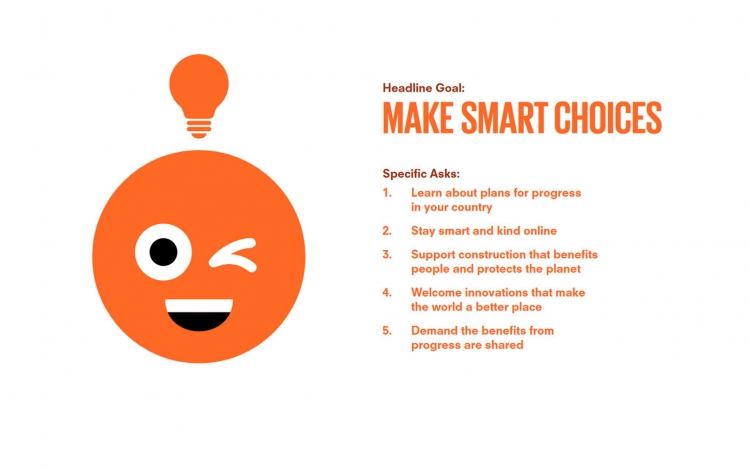 Headline Goal:
MAKE SMART CHOICES

Specific Asks:
1. Learn about plans for progress in your country
2. Stay smart and kind online
3. Support construction that benefits people and protects the planet
4. Welcome innovations that make the world a better place
5. Demand the benefits from progress are shared